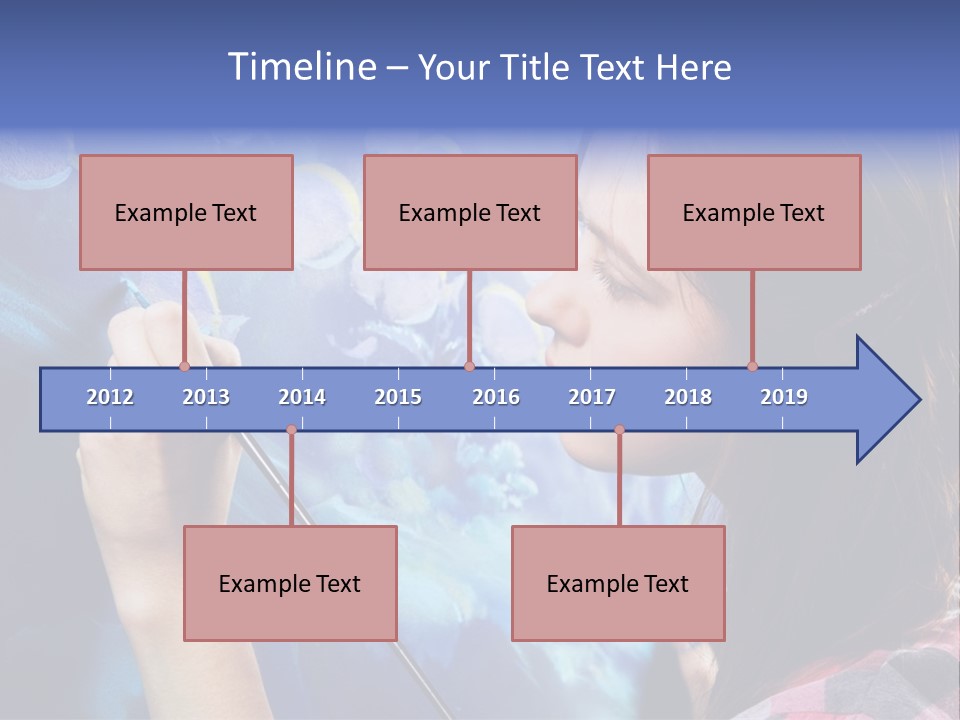 Timeline – Your Title Text Here

Example Text

Example Text

Example Text

2012 2013 2014 2015 2016 2017 2018 2019

Example Text

Example Text